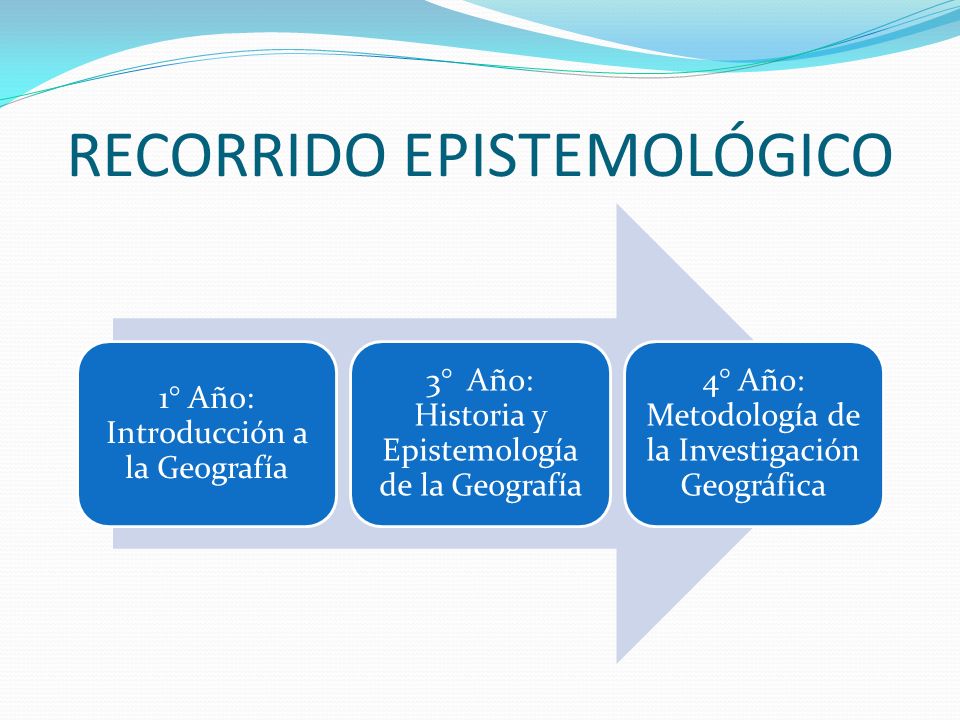 RECORRIDO EPISTEMOLÓGICO

1° Año: Introducción a la Geografía

3° Año: Historia y Epistemología de la Geografía

4° Año: Metodología de la Investigación Geográfica